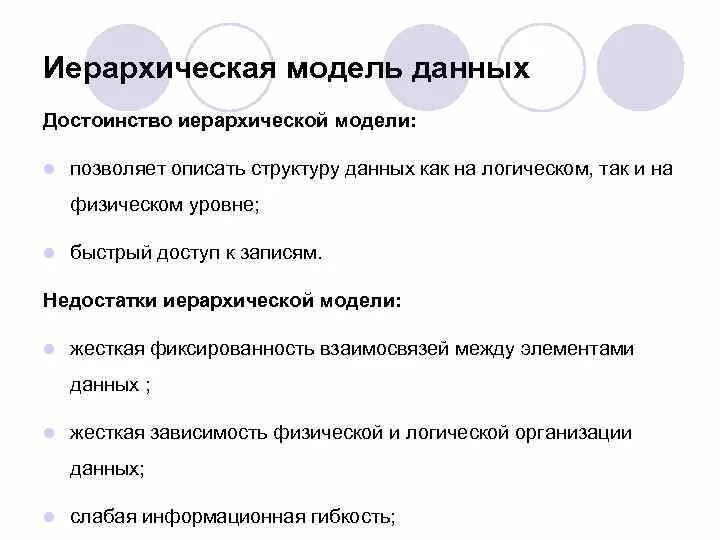 Иерархическая модель данных

Достоинство иерархической модели:

позволяет описать структуру данных как на логическом, так и на физическом уровне;

быстрый доступ к записям.

Недостатки иерархической модели:

жесткая фиксированность взаимосвязей между элементами данных ;

жесткая зависимость физической и логической организации данных;

слабая информационная гибкость;